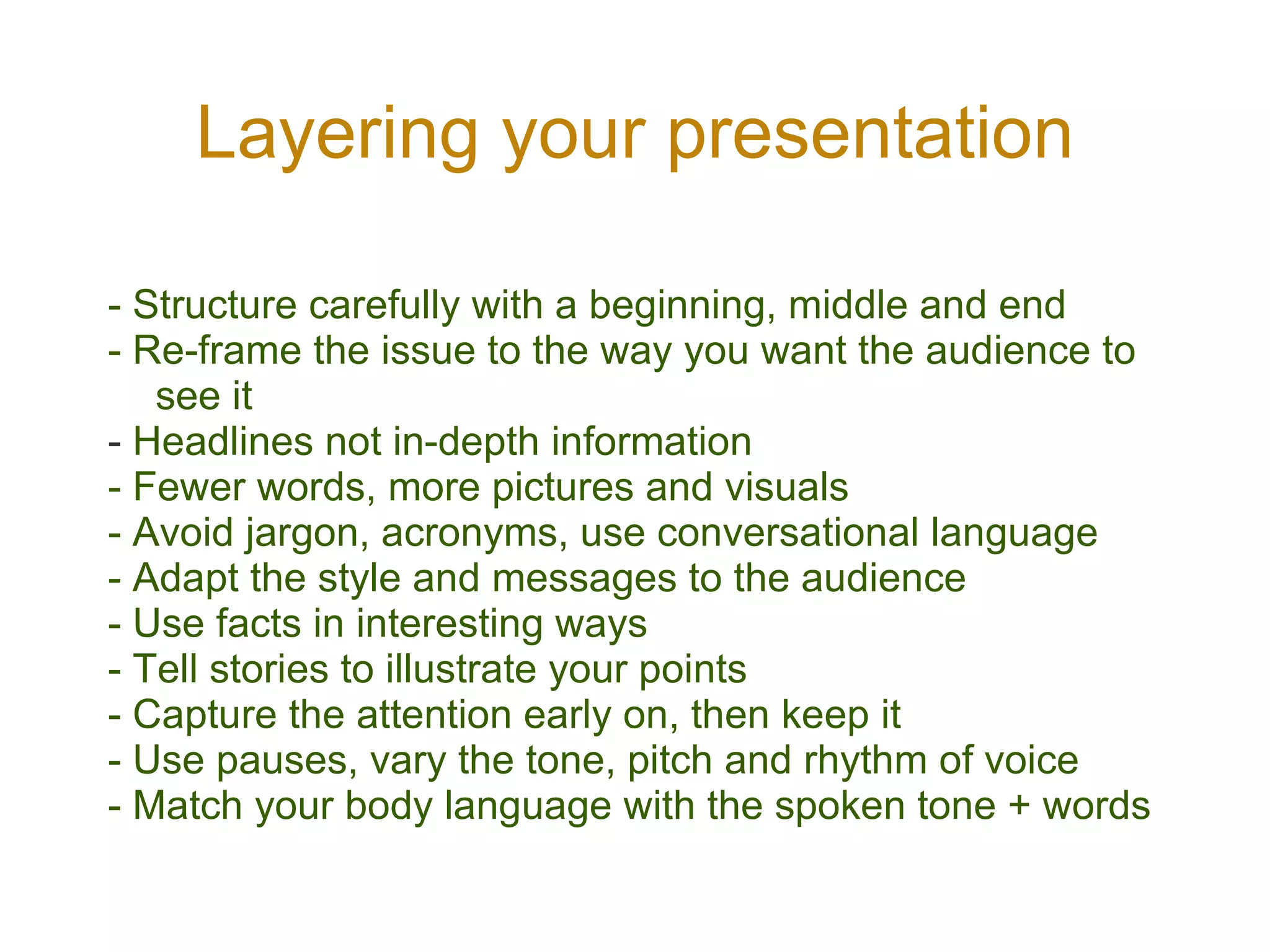 Layering your presentation

- Structure carefully with a beginning, middle and end
- Re-frame the issue to the way you want the audience to see it
- Headlines not in-depth information
- Fewer words, more pictures and visuals
- Avoid jargon, acronyms, use conversational language
- Adapt the style and messages to the audience
- Use facts in interesting ways
- Tell stories to illustrate your points
- Capture the attention early on, then keep it
- Use pauses, vary the tone, pitch and rhythm of voice
- Match your body language with the spoken tone + words